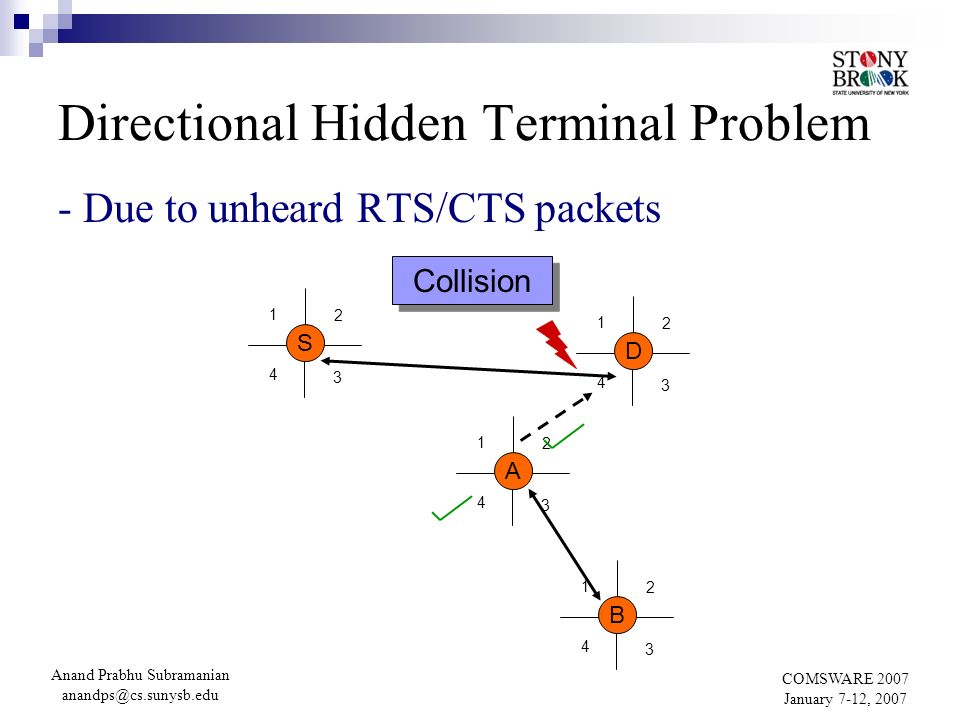 STONY BROOK
STATE UNIVERSITY OF NEW YORK

Directional Hidden Terminal Problem

- Due to unheard RTS/CTS packets

Collision

1 2
S
4 3

1 2
D
4 3

1 2
A
4 3

1 2
B
4 3

Anand Prabhu Subramanian
anandps@cs.sunysb.edu

COMSWARE 2007
January 7-12, 2007